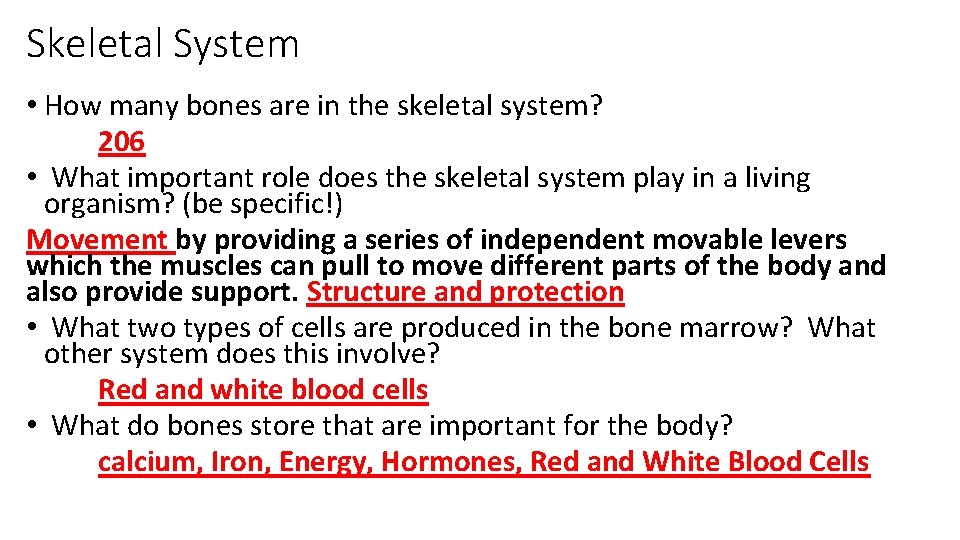 Skeletal System

• How many bones are in the skeletal system?

206

• What important role does the skeletal system play in a living organism? (be specific!)

Movement by providing a series of independent movable levers which the muscles can pull to move different parts of the body and also provide support. Structure and protection

• What two types of cells are produced in the bone marrow? What other system does this involve?

Red and white blood cells

• What do bones store that are important for the body?

calcium, Iron, Energy, Hormones, Red and White Blood Cells